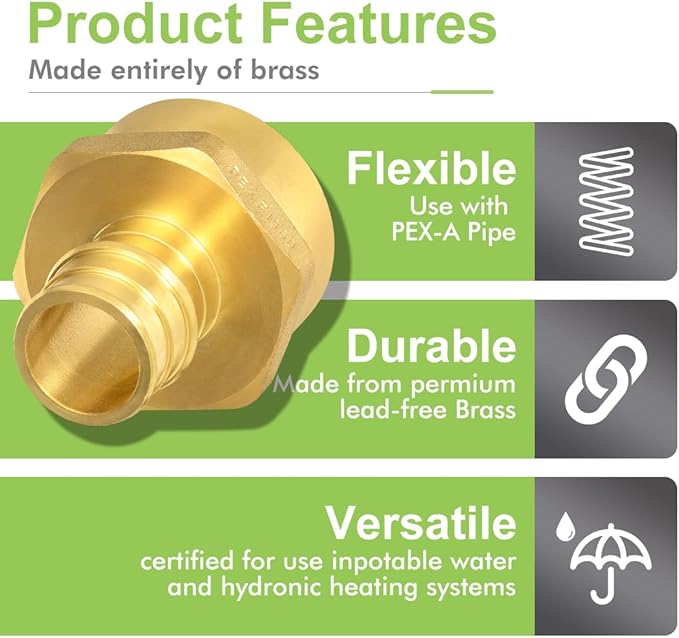 Product Features

Made entirely of brass

Flexible

Use with PEX-A Pipe

Durable

Made from permium lead-free Brass

Versatile

certified for use inpotable water and hydronic heating systems